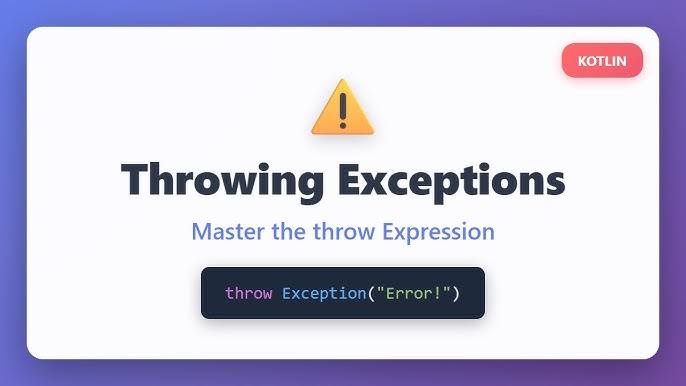 KOTLIN

Throwing Exceptions

Master the throw Expression

throw Exception("Error!")